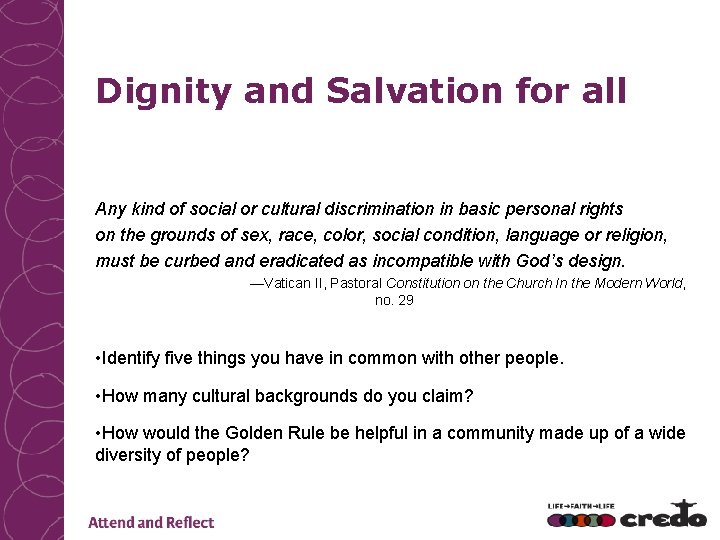 Dignity and Salvation for all

Any kind of social or cultural discrimination in basic personal rights on the grounds of sex, race, color, social condition, language or religion, must be curbed and eradicated as incompatible with God's design.

—Vatican II, Pastoral Constitution on the Church In the Modern World, no. 29

•Identify five things you have in common with other people.

•How many cultural backgrounds do you claim?

•How would the Golden Rule be helpful in a community made up of a wide diversity of people?

Attend and Reflect

LIFE→FAITH→LIFE credo